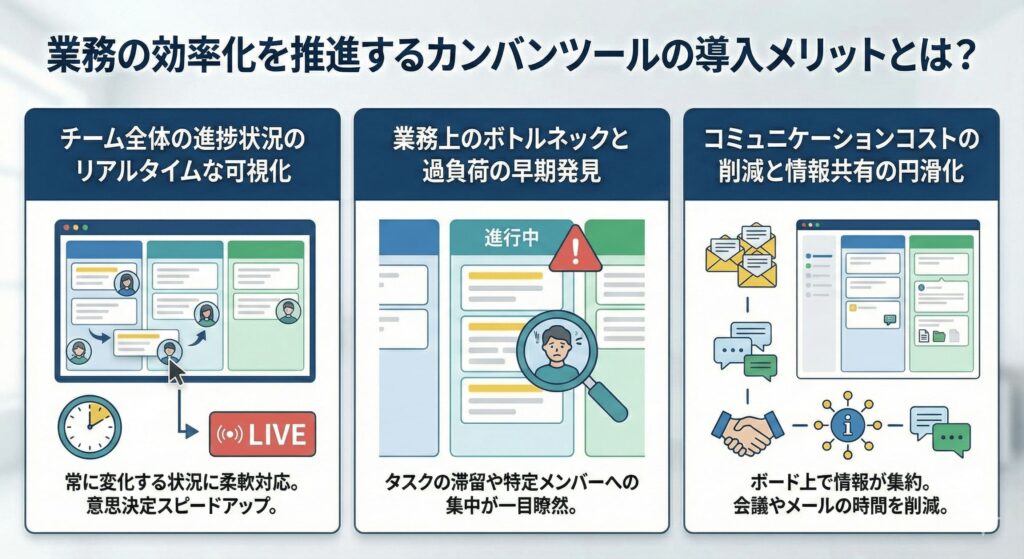 業務の効率化を推進するカンバンツールの導入メリットとは？

チーム全体の進捗状況のリアルタイムな可視化

LIVE

常に変化する状況に柔軟対応。意思決定スピードアップ。

業務上のボトルネックと過負荷の早期発見

進行中

タスクの滞留や特定メンバーへの集中が一目瞭然。

コミュニケーションコストの削減と情報共有の円滑化

ボード上で情報が集約。会議やメールの時間を削減。